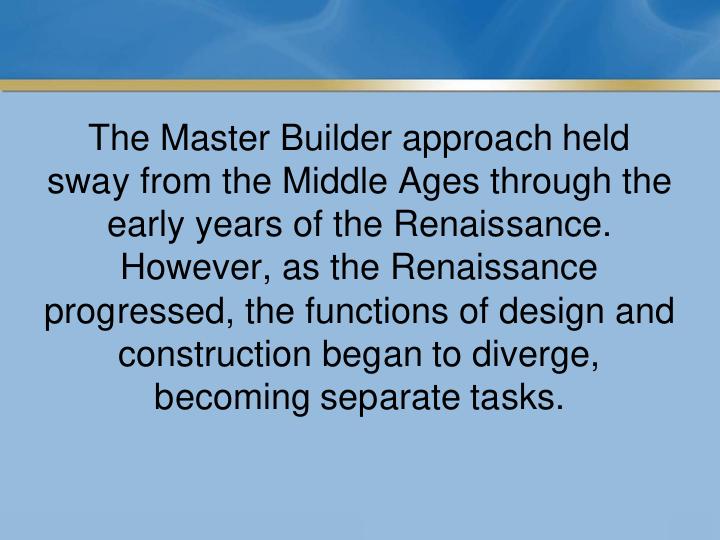 The Master Builder approach held sway from the Middle Ages through the early years of the Renaissance. However, as the Renaissance progressed, the functions of design and construction began to diverge, becoming separate tasks.